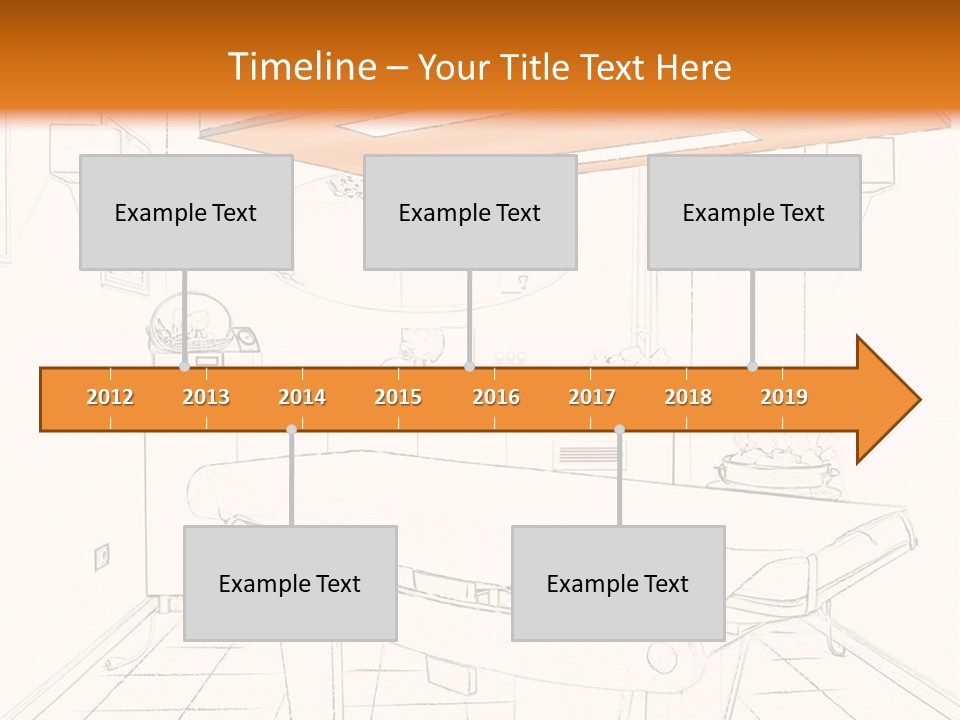 Timeline – Your Title Text Here

Example Text

Example Text

Example Text

2012 2013 2014 2015 2016 2017 2018 2019

Example Text

Example Text